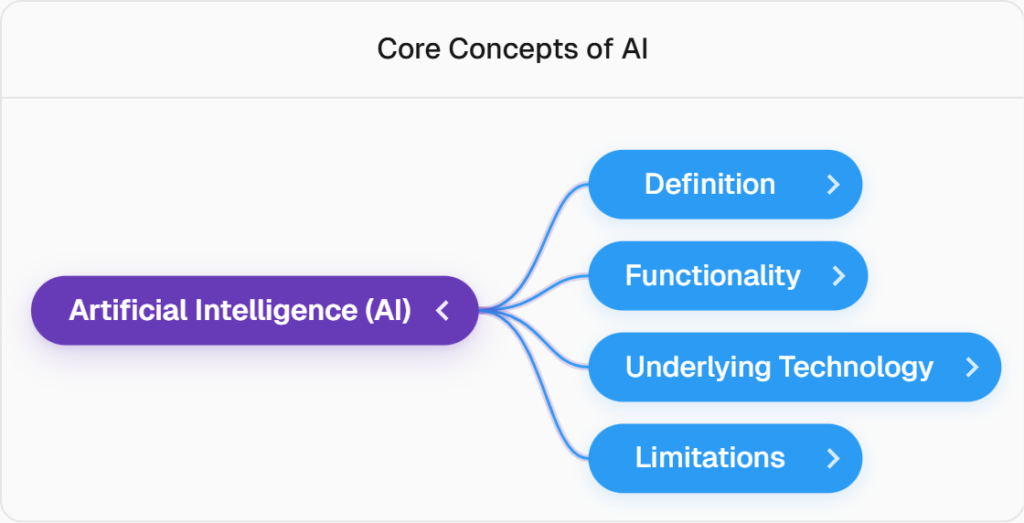 Core Concepts of AI

Artificial Intelligence (AI)

Definition

Functionality

Underlying Technology

Limitations